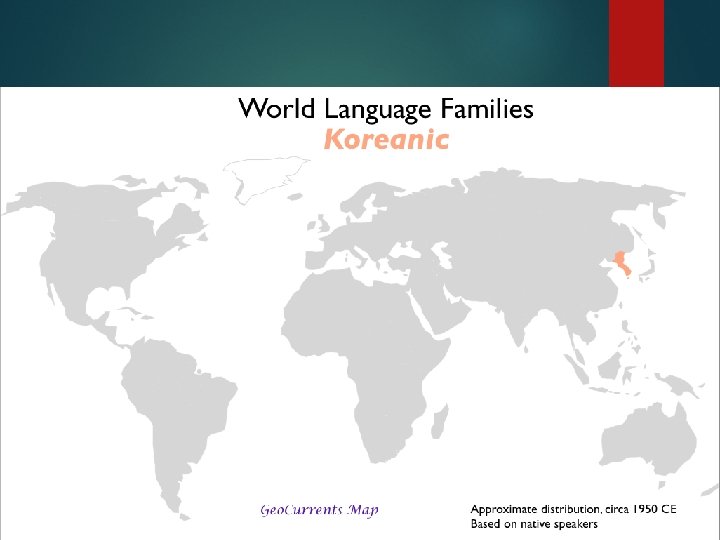 World Language Families
Koreanic

GeoCurrents Map

Approximate distribution, circa 1950 CE
Based on native speakers